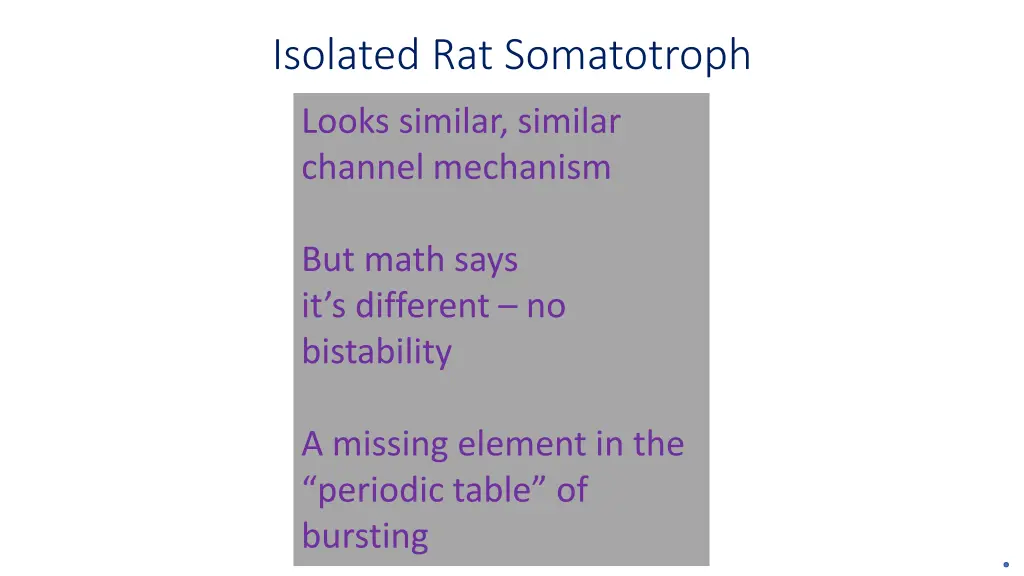 Isolated Rat Somatotroph

Looks similar, similar channel mechanism

But math says it’s different – no bistability

A missing element in the “periodic table” of bursting